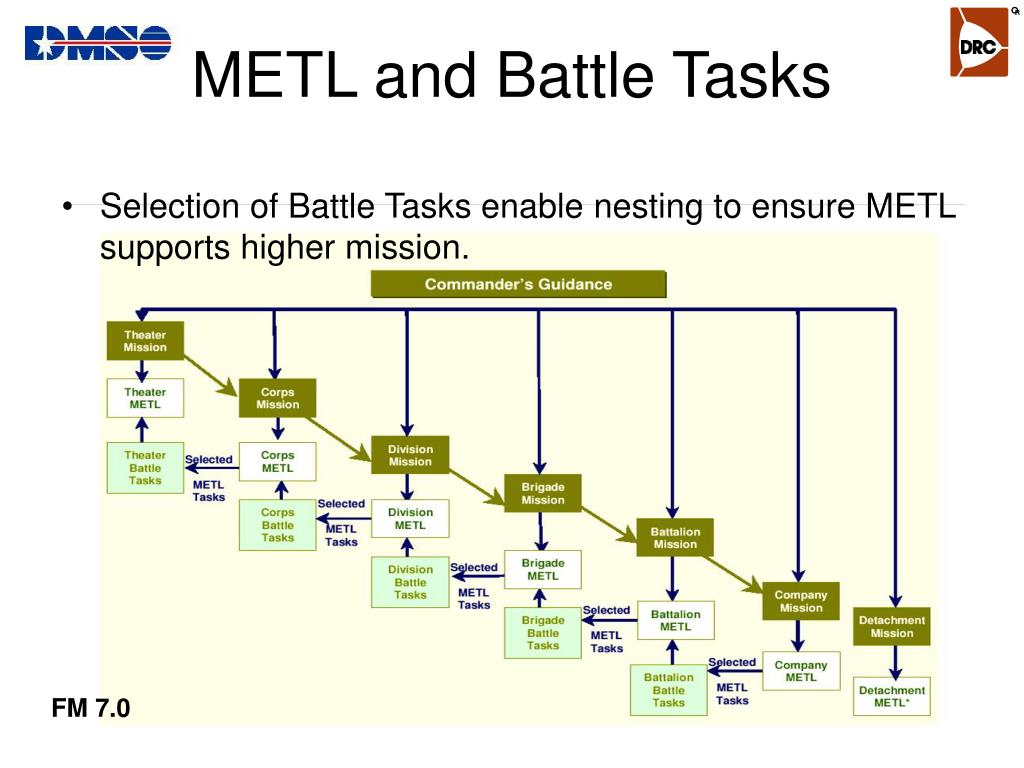 DMSO

DRC

METL and Battle Tasks

• Selection of Battle Tasks enable nesting to ensure METL supports higher mission.

Commander's Guidance

Theater Mission

Theater METL

Theater Battle Tasks

Selected METL Tasks

Corps Mission

Corps METL

Corps Battle Tasks

Selected METL Tasks

Division Mission

Division METL

Division Battle Tasks

Selected METL Tasks

Brigade Mission

Brigade METL

Brigade Battle Tasks

Selected METL Tasks

Battalion Mission

Battalion METL

Battalion Battle Tasks

Selected METL Tasks

Company Mission

Company METL

Detachment Mission

Detachment METL*

FM 7.0